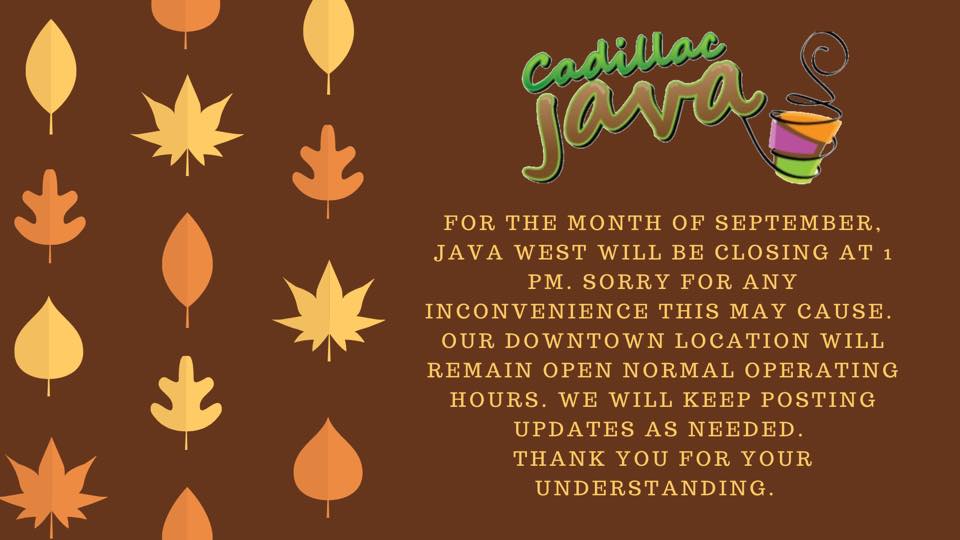 Cadillac Java

FOR THE MONTH OF SEPTEMBER, JAVA WEST WILL BE CLOSING AT 1 PM. SORRY FOR ANY INCONVENIENCE THIS MAY CAUSE. OUR DOWNTOWN LOCATION WILL REMAIN OPEN NORMAL OPERATING HOURS. WE WILL KEEP POSTING UPDATES AS NEEDED.
THANK YOU FOR YOUR UNDERSTANDING.